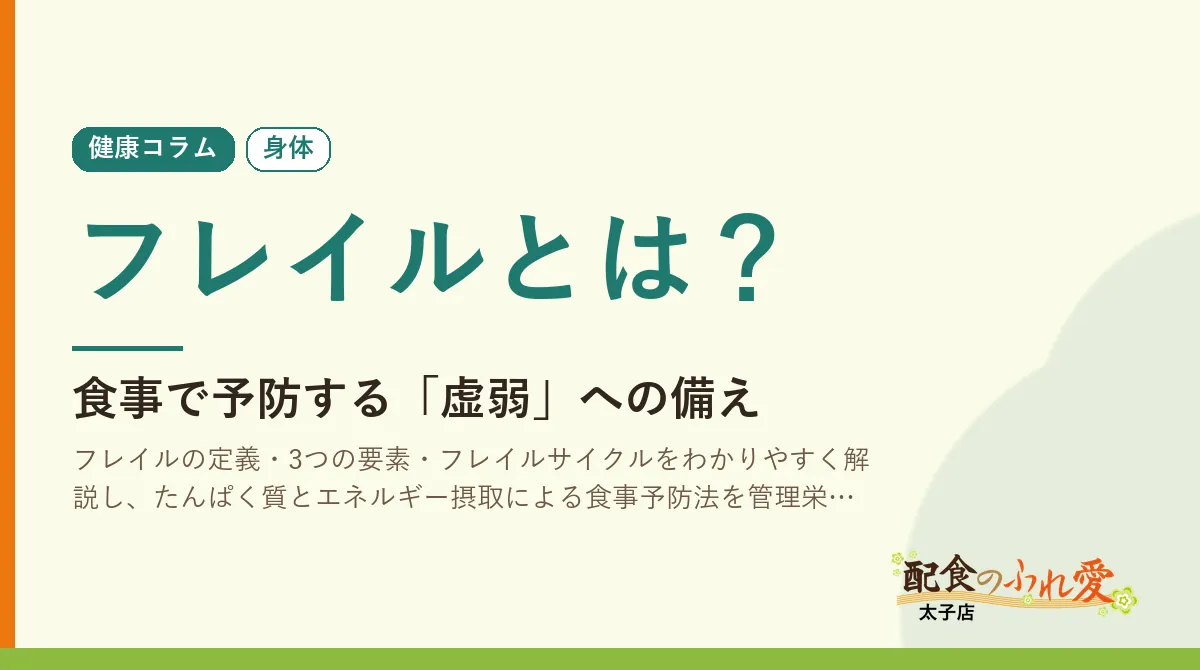 健康コラム 身体

フレイルとは？

食事で予防する「虚弱」への備え

フレイルの定義・3つの要素・フレイルサイクルをわかりやすく解説し、たんぱく質とエネルギー摂取による食事予防法を管理栄…

配食のふれ愛
太子店